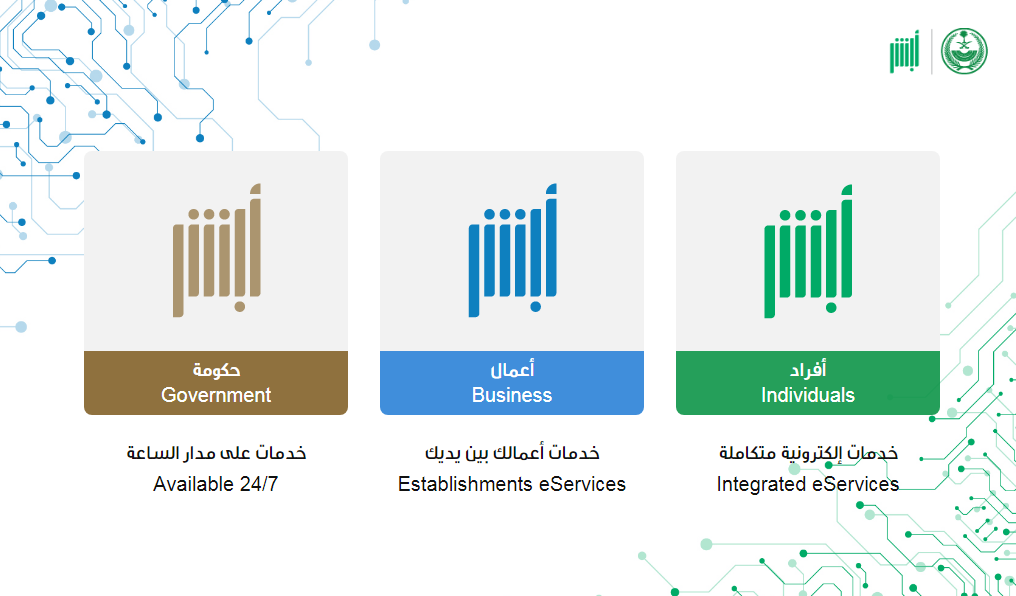 أبشر

أبشر
أفراد
Individuals
خدمات إلكترونية متكاملة
Integrated eServices

أبشر
أعمال
Business
خدمات أعمالك بين يديك
Establishments eServices

أبشر
حكومة
Government
خدمات على مدار الساعة
Available 24/7